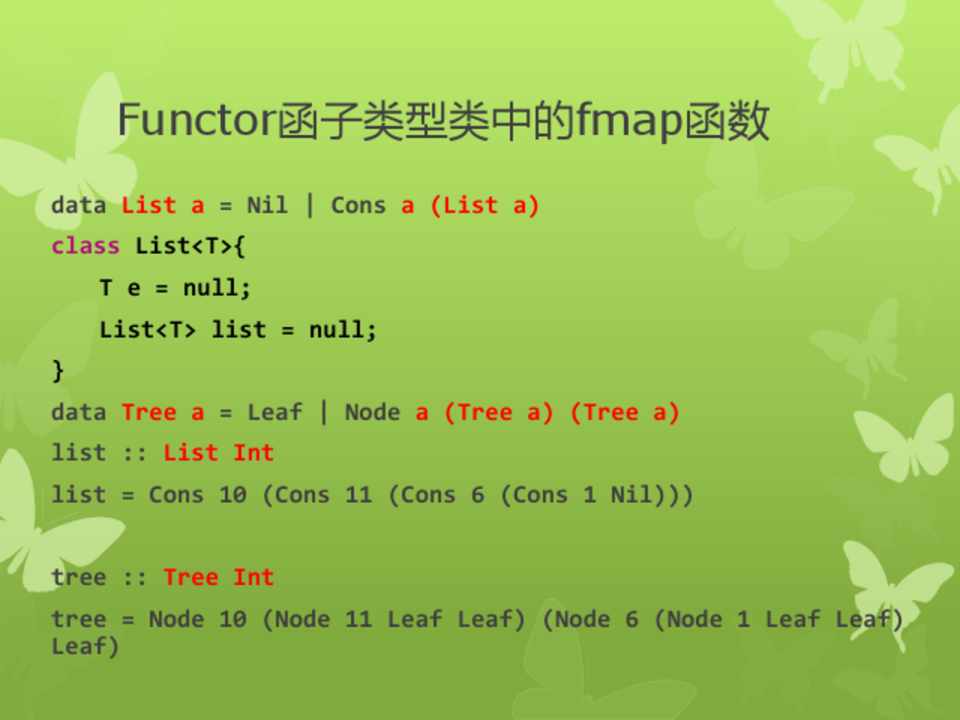 Functor函子类型类中的fmap函数

data List a = Nil | Cons a (List a)

class List<T>{

T e = null;

List<T> list = null;

}

data Tree a = Leaf | Node a (Tree a) (Tree a)

list :: List Int

list = Cons 10 (Cons 11 (Cons 6 (Cons 1 Nil)))

tree :: Tree Int

tree = Node 10 (Node 11 Leaf Leaf) (Node 6 (Node 1 Leaf Leaf) Leaf)